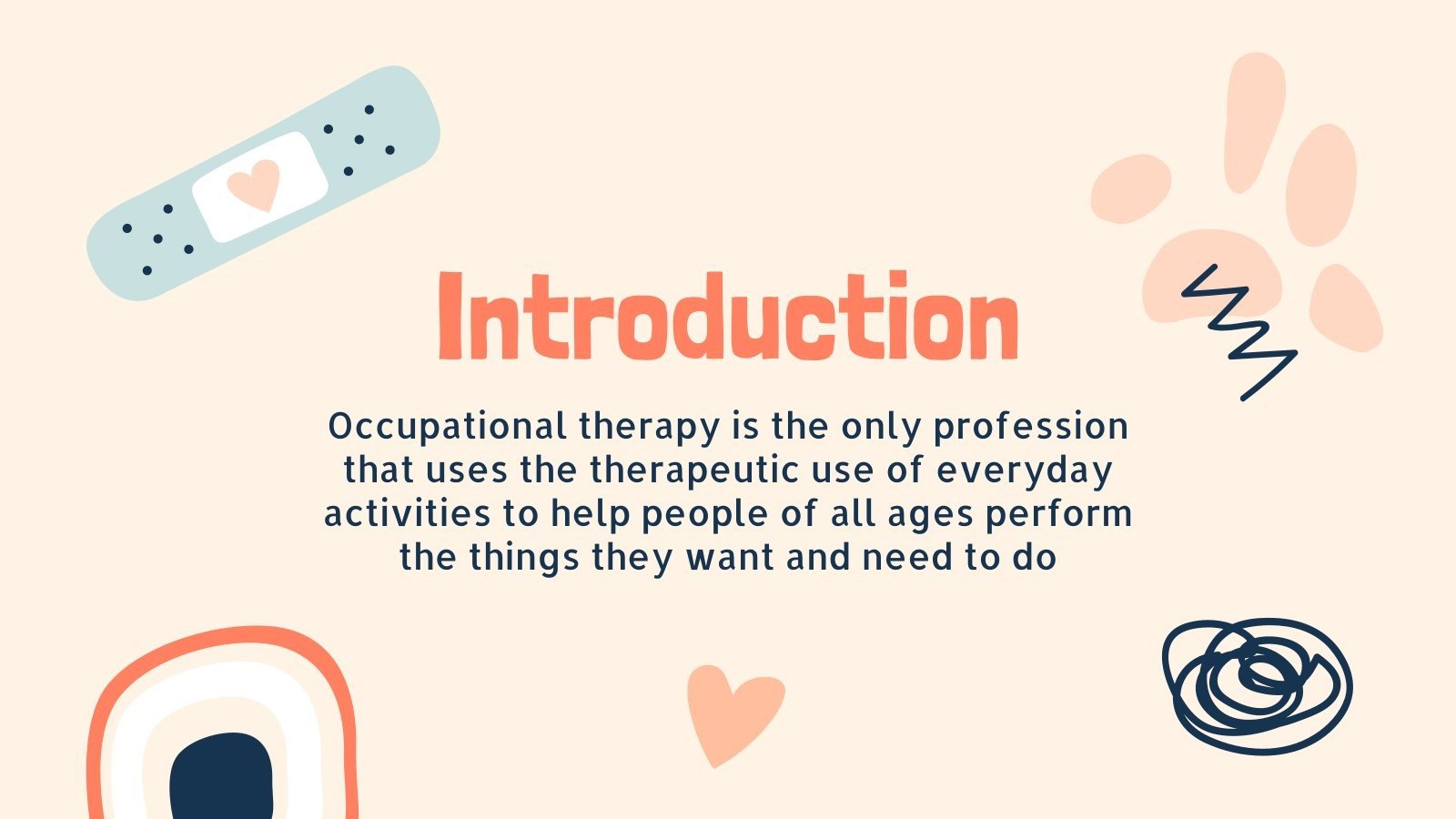 Introduction

Occupational therapy is the only profession that uses the therapeutic use of everyday activities to help people of all ages perform the things they want and need to do